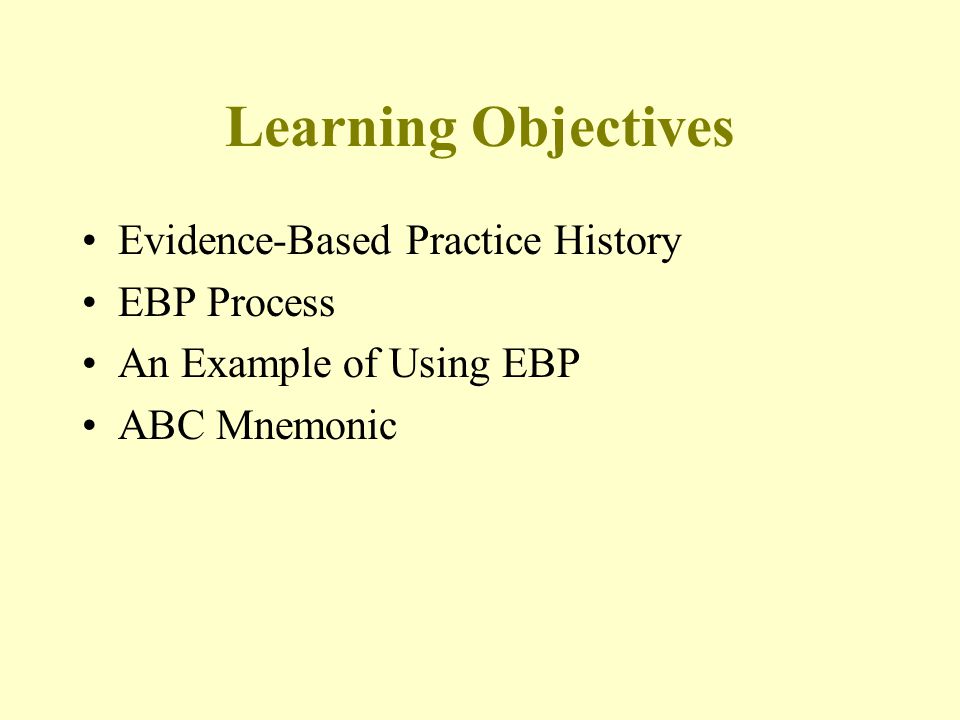 Learning Objectives

• Evidence-Based Practice History
• EBP Process
• An Example of Using EBP
• ABC Mnemonic